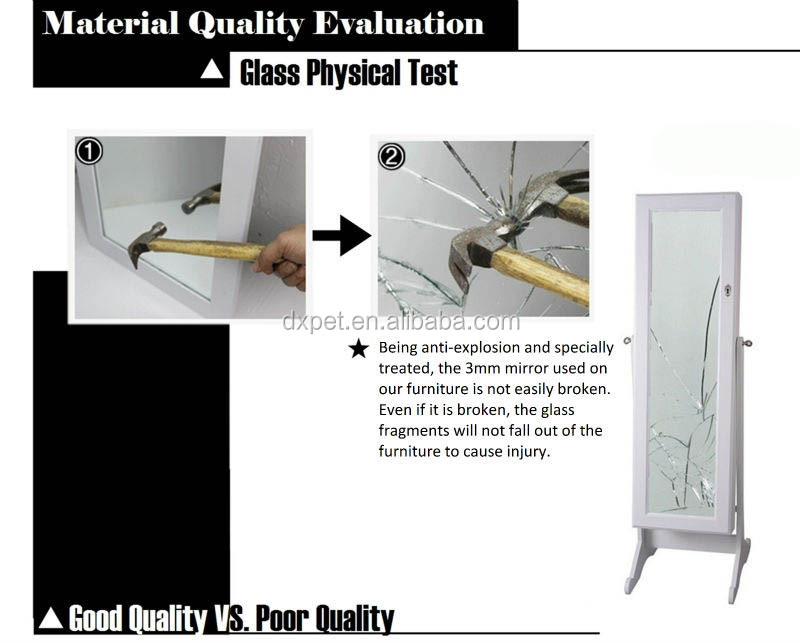 Material Quality Evaluation

▲ Glass Physical Test

①

②

dxpet.en.alibaba.com

★ Being anti-explosion and specially treated, the 3mm mirror used on our furniture is not easily broken. Even if it is broken, the glass fragments will not fall out of the furniture to cause injury.

▲ Good Quality VS. Poor Quality